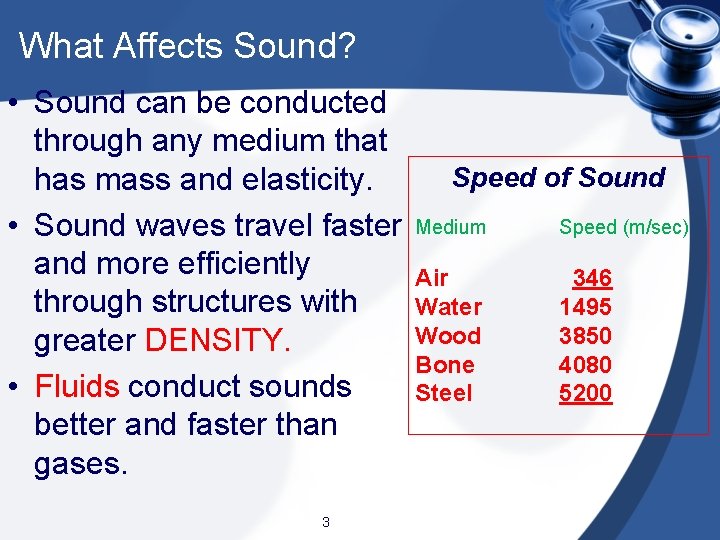 What Affects Sound?

• Sound can be conducted through any medium that has mass and elasticity.

• Sound waves travel faster and more efficiently through structures with greater DENSITY.

• Fluids conduct sounds better and faster than gases.

Speed of Sound

| Medium | Speed (m/sec) |
|---|---|
| Air | 346 |
| Water | 1495 |
| Wood | 3850 |
| Bone | 4080 |
| Steel | 5200 |

3